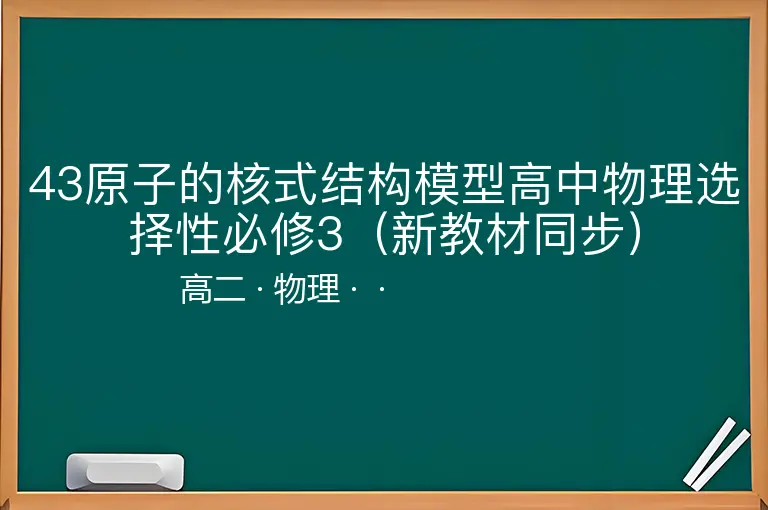 43原子的核式结构模型高中物理选择性必修3（新教材同步）

高二 · 物理 · ·